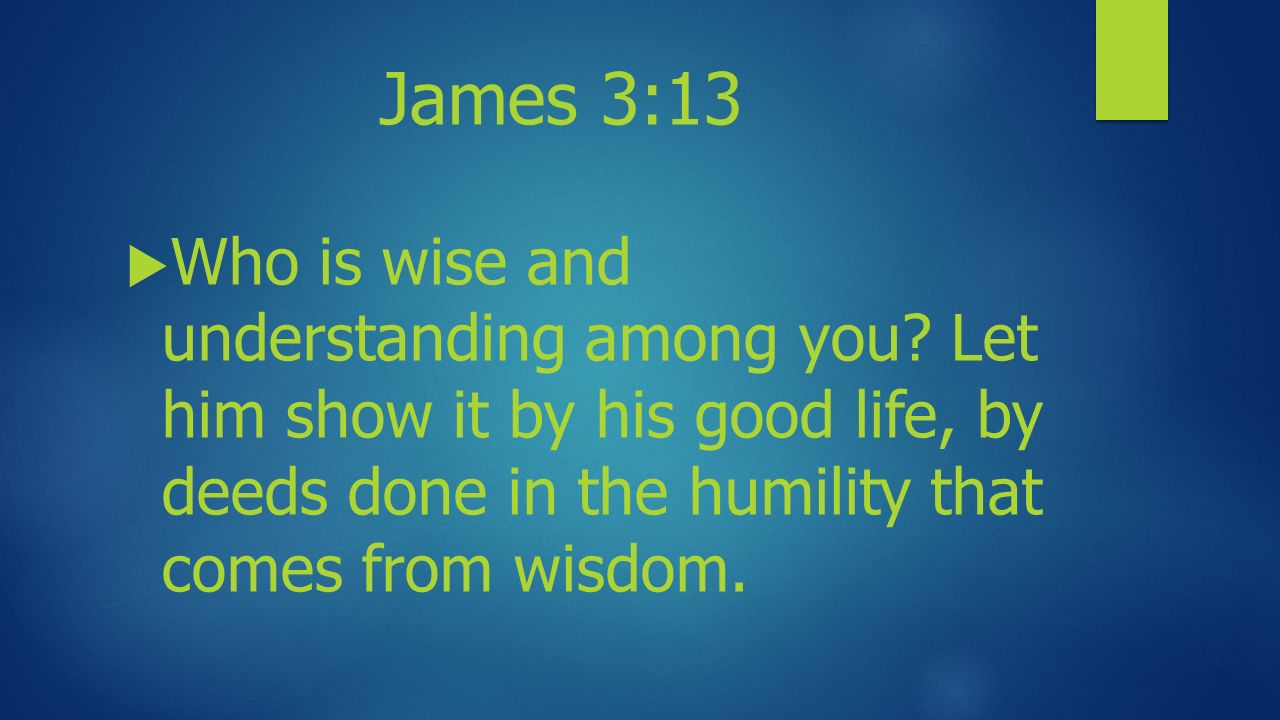 James 3:13

Who is wise and understanding among you? Let him show it by his good life, by deeds done in the humility that comes from wisdom.